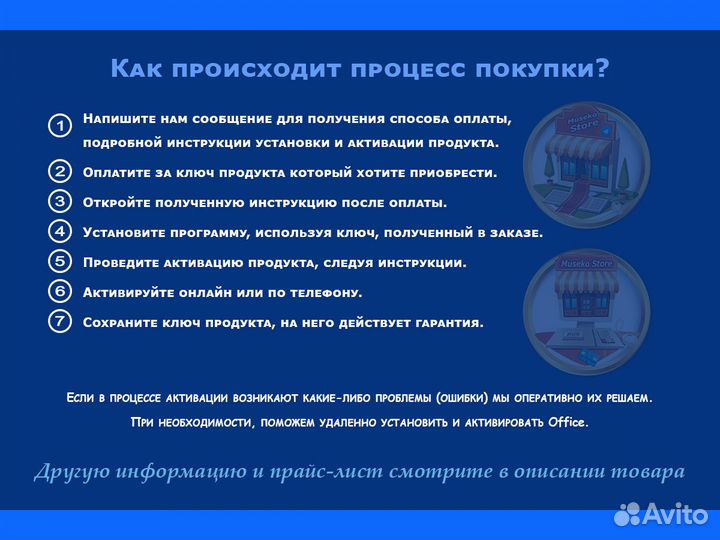 Как происходит процесс покупки?

1 Напишите нам сообщение для получения способа оплаты, подробной инструкции установки и активации продукта.

2 Оплатите за ключ продукта который хотите приобрести.

3 Откройте полученную инструкцию после оплаты.

4 Установите программу, используя ключ, полученный в заказе.

5 Проведите активацию продукта, следуя инструкции.

6 Активируйте онлайн или по телефону.

7 Сохраните ключ продукта, на него действует гарантия.

Museko Store

Museko Store

Если в процессе активации возникают какие-либо проблемы (ошибки) мы оперативно их решаем.

При необходимости, поможем удаленно установить и активировать Office.

Другую информацию и прайс-лист смотрите в описании товара

Avito